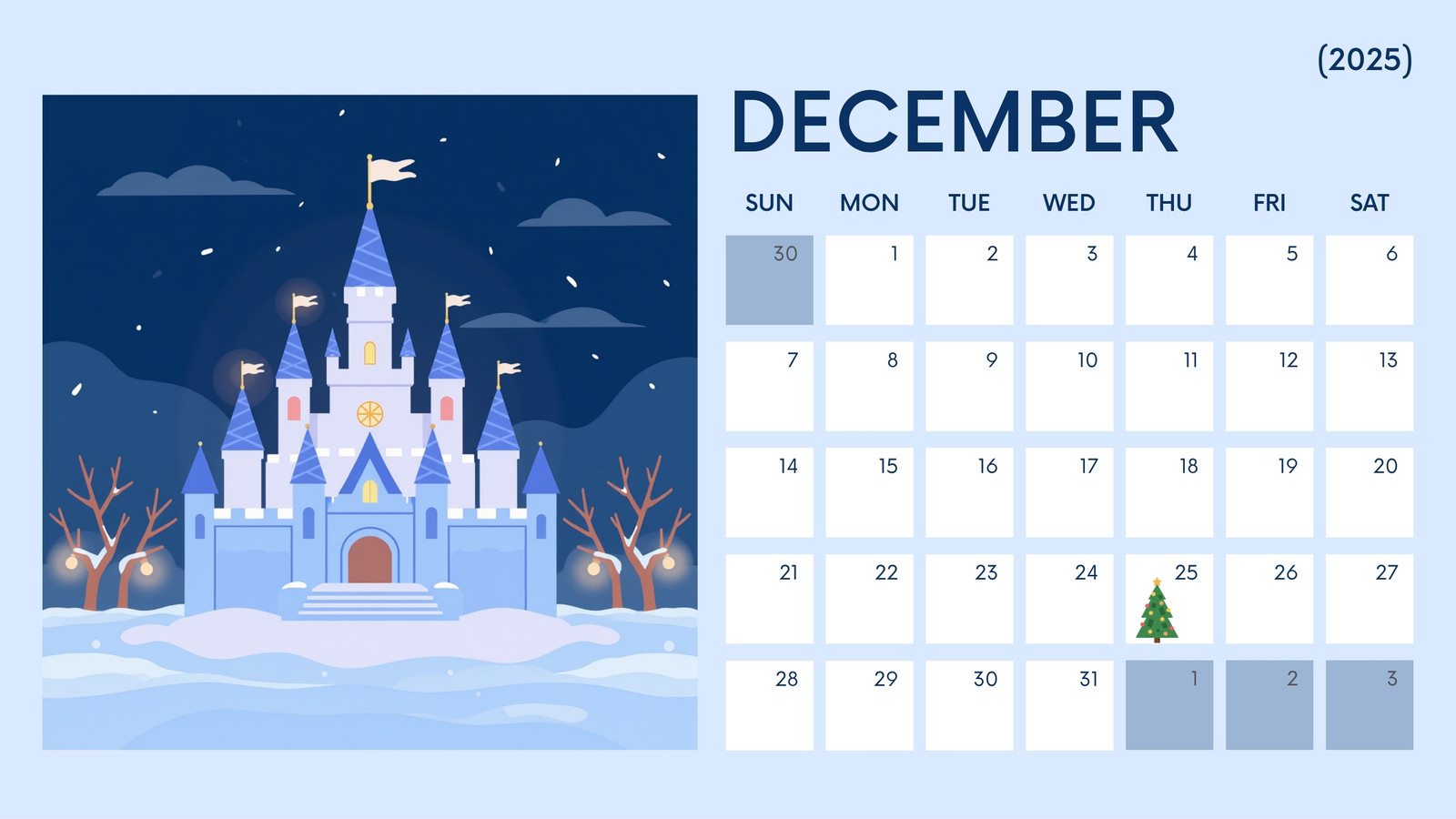 (2025)

DECEMBER

| SUN | MON | TUE | WED | THU | FRI | SAT |
|---|---|---|---|---|---|---|
| 30 | 1 | 2 | 3 | 4 | 5 | 6 |
| 7 | 8 | 9 | 10 | 11 | 12 | 13 |
| 14 | 15 | 16 | 17 | 18 | 19 | 20 |
| 21 | 22 | 23 | 24 | 25 | 26 | 27 |
| 28 | 29 | 30 | 31 | 1 | 2 | 3 |